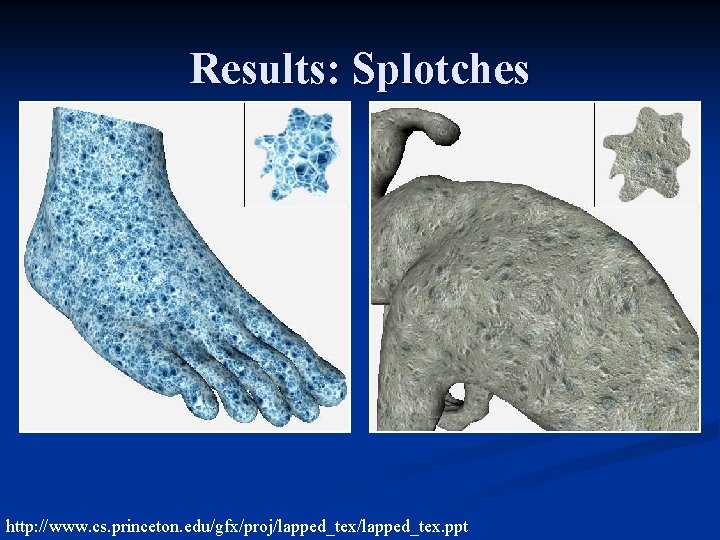 Results: Splotches

http://www.cs.princeton.edu/gfx/proj/lapped_tex/lapped_tex.ppt